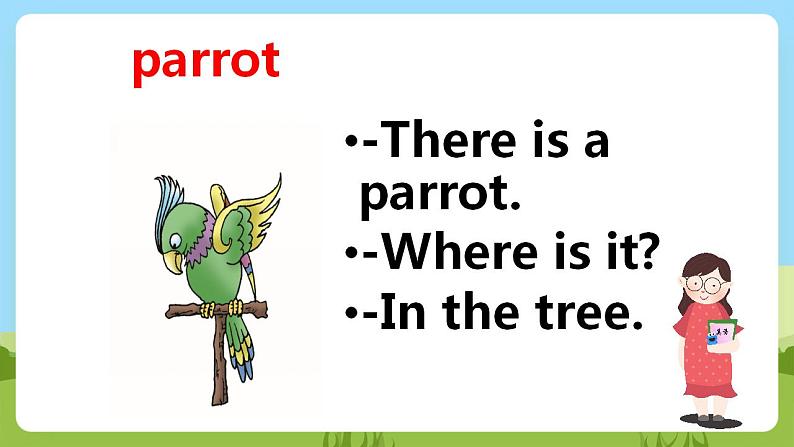 parrot

•-There is a parrot.
•-Where is it?
•-In the tree.